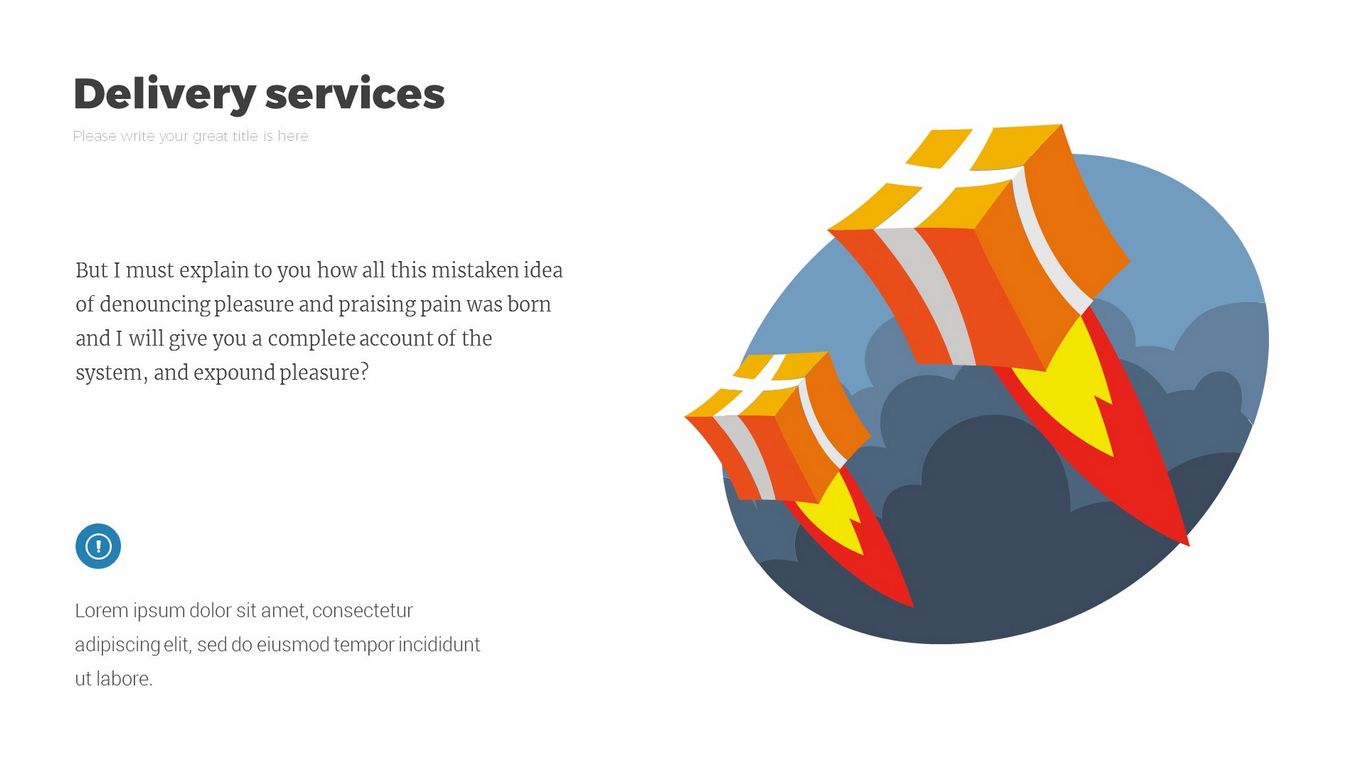 Delivery services

Please write your great title is here

But I must explain to you how all this mistaken idea of denouncing pleasure and praising pain was born and I will give you a complete account of the system, and expound pleasure?

Lorem ipsum dolor sit amet, consectetur adipiscing elit, sed do eiusmod tempor incididunt ut labore.